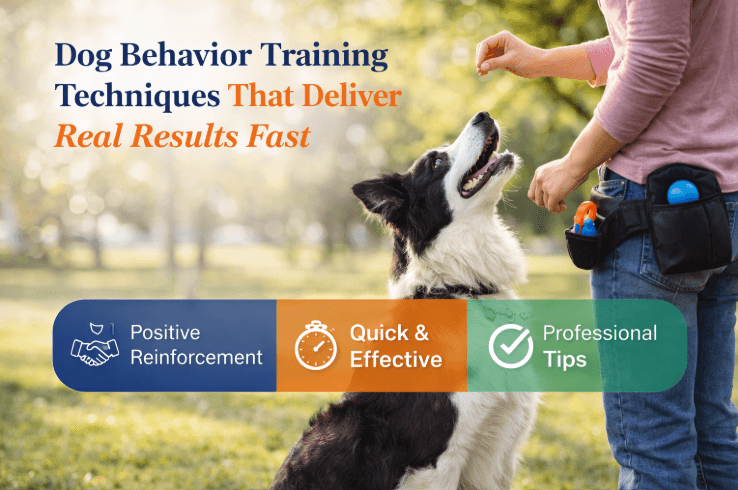 Dog Behavior Training Techniques That Deliver Real Results Fast

Positive Reinforcement

Quick & Effective

Professional Tips